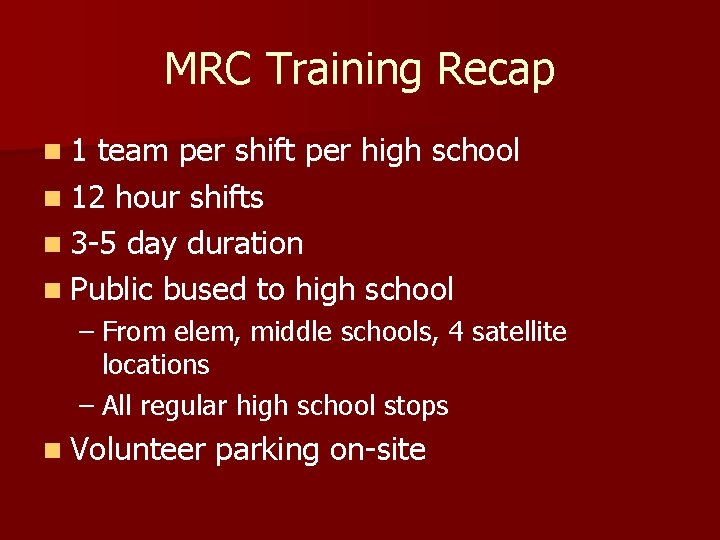 MRC Training Recap

- 1 team per shift per high school
- 12 hour shifts
- 3-5 day duration
- Public bused to high school
  – From elem, middle schools, 4 satellite locations
  – All regular high school stops
- Volunteer parking on-site